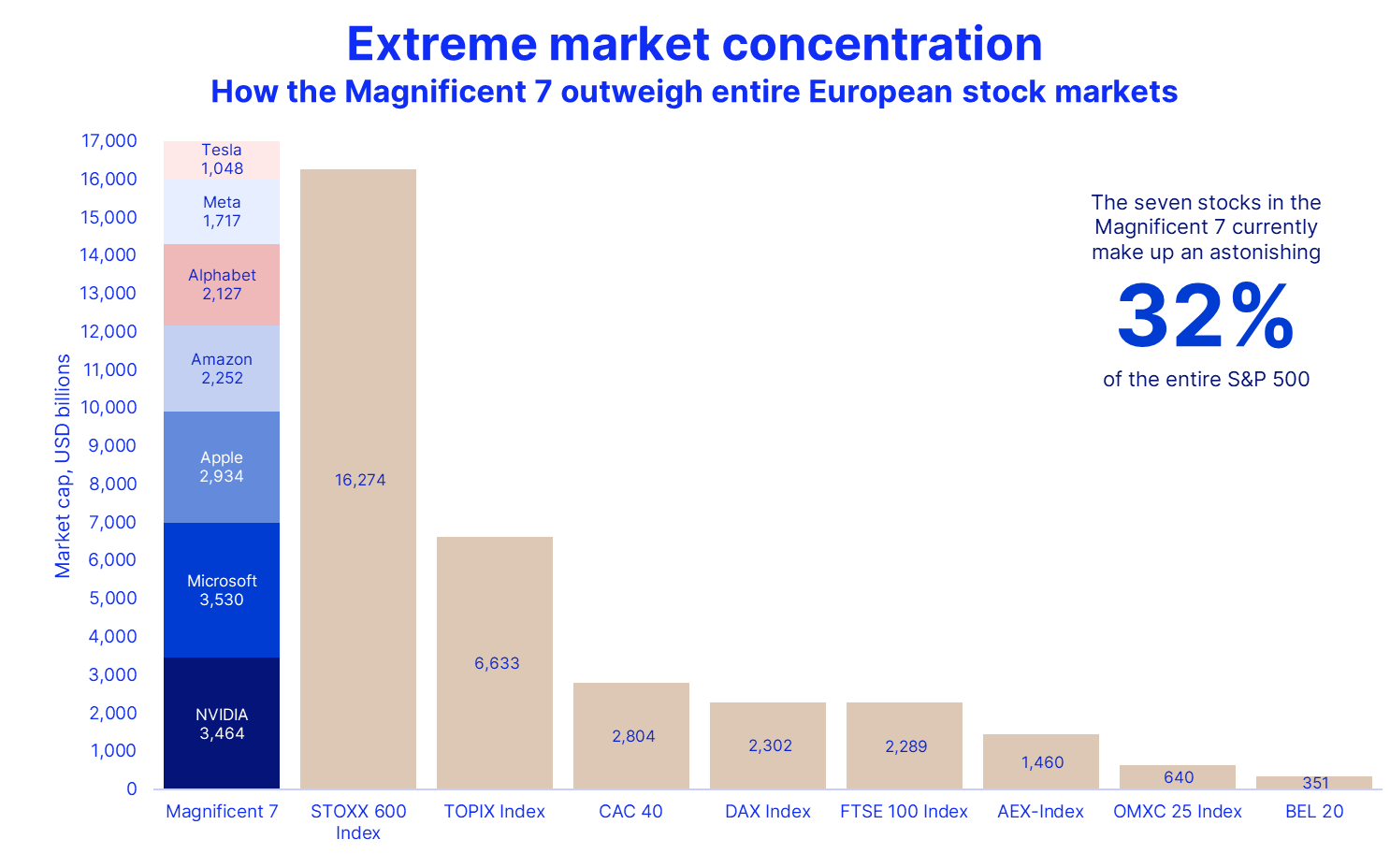 Extreme market concentration
How the Magnificent 7 outweigh entire European stock markets

Market cap, USD billions

17,000
16,000
15,000
14,000
13,000
12,000
11,000
10,000
9,000
8,000
7,000
6,000
5,000
4,000
3,000
2,000
1,000
0

Tesla 1,048
Meta 1,717
Alphabet 2,127
Amazon 2,252
Apple 2,934
Microsoft 3,530
NVIDIA 3,464

16,274
6,633
2,804
2,302
2,289
1,460
640
351

Magnificent 7
STOXX 600 Index
TOPIX Index
CAC 40
DAX Index
FTSE 100 Index
AEX-Index
OMXC 25 Index
BEL 20

The seven stocks in the Magnificent 7 currently make up an astonishing
32%
of the entire S&P 500